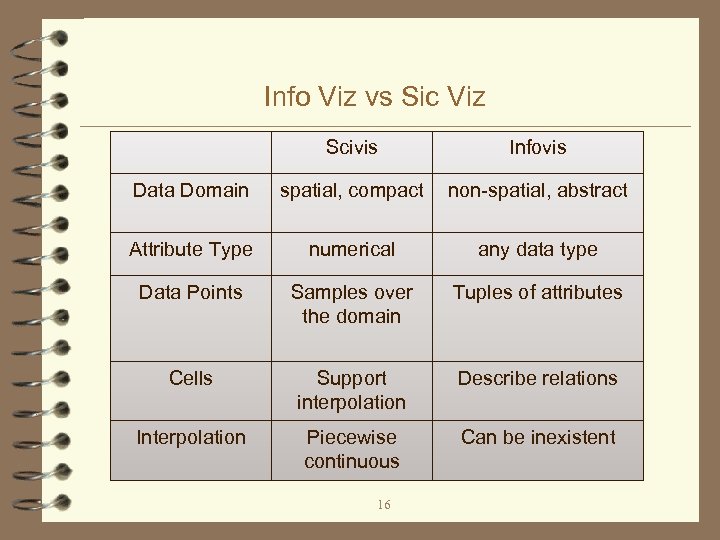 Info Viz vs Sic Viz

| | Scivis | Infovis |
|---|---|---|
| Data Domain | spatial, compact | non-spatial, abstract |
| Attribute Type | numerical | any data type |
| Data Points | Samples over the domain | Tuples of attributes |
| Cells | Support interpolation | Describe relations |
| Interpolation | Piecewise continuous | Can be inexistent |

16